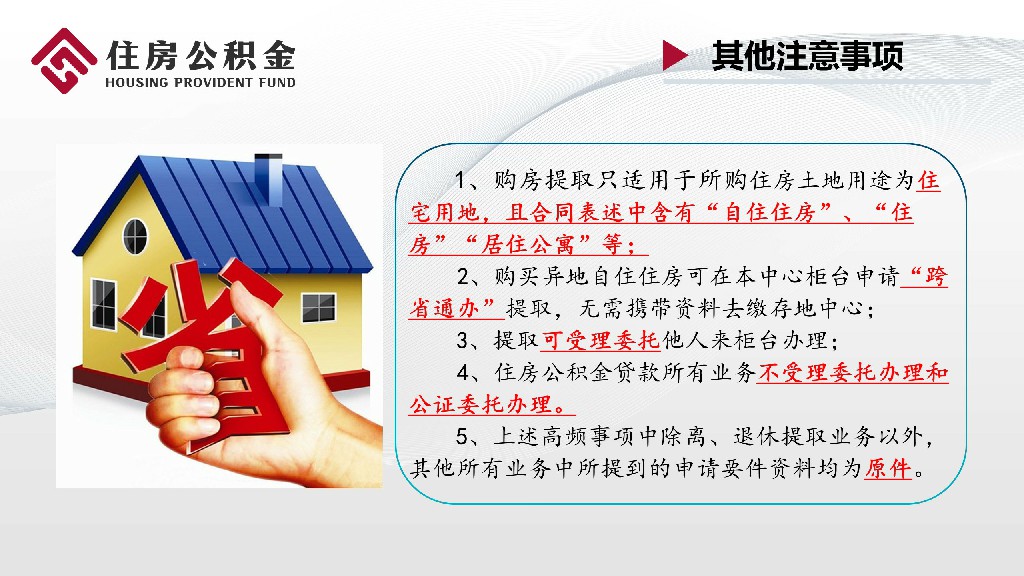 住房公积金
HOUSING PROVIDENT FUND

其他注意事项

省

1、购房提取只适用于所购住房土地用途为住宅用地，且合同表述中含有“自住住房”、“住房”“居住公寓”等；

2、购买异地自住住房可在本中心柜台申请“跨省通办”提取，无需携带资料去缴存地中心；

3、提取可受理委托他人来柜台办理；

4、住房公积金贷款所有业务不受理委托办理和公证委托办理。

5、上述高频事项中除离、退休提取业务以外，其他所有业务中所提到的申请要件资料均为原件。